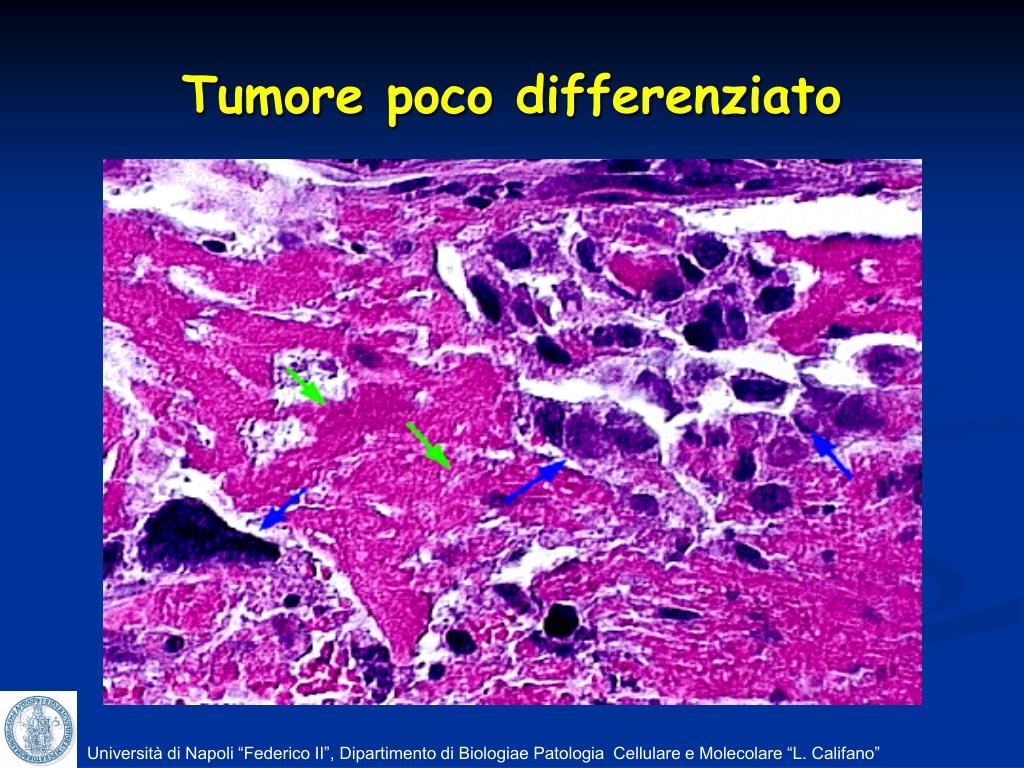 Tumore poco differenziato

Università di Napoli “Federico II”, Dipartimento di Biologiae Patologia Cellulare e Molecolare “L. Califano”